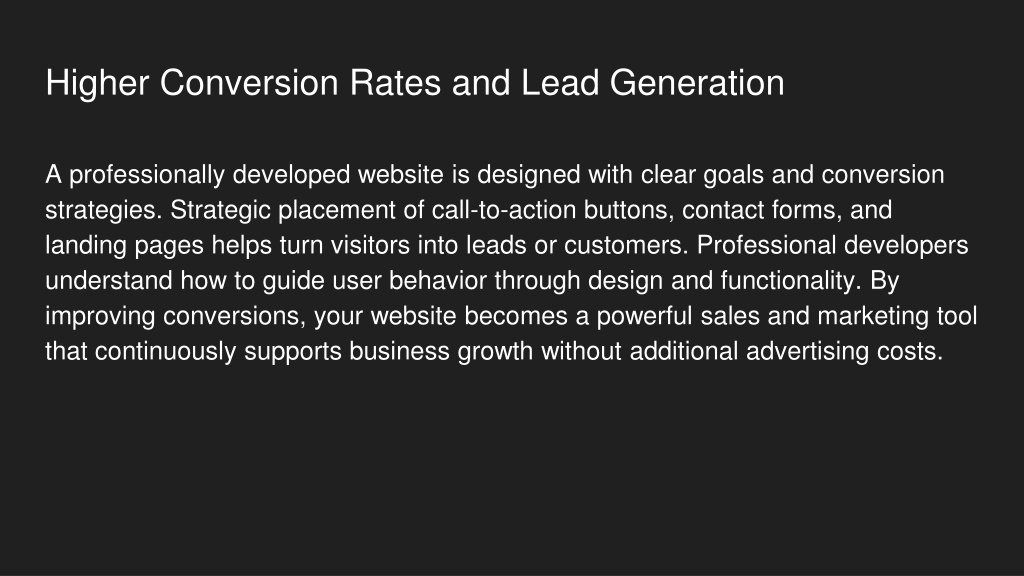 Higher Conversion Rates and Lead Generation

A professionally developed website is designed with clear goals and conversion strategies. Strategic placement of call-to-action buttons, contact forms, and landing pages helps turn visitors into leads or customers. Professional developers understand how to guide user behavior through design and functionality. By improving conversions, your website becomes a powerful sales and marketing tool that continuously supports business growth without additional advertising costs.